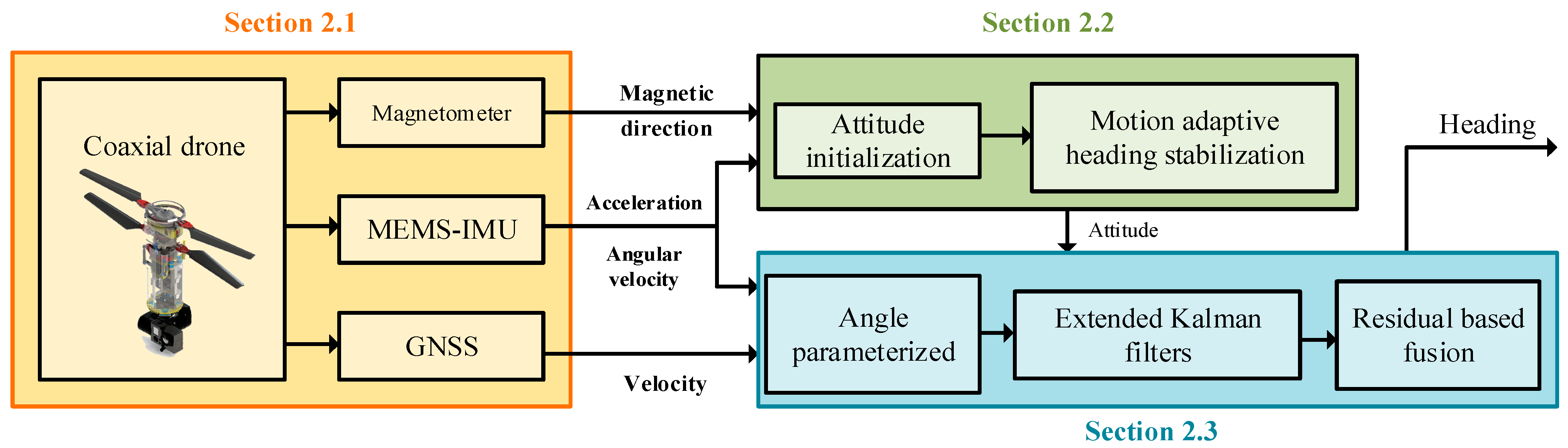 Section 2.1

Coaxial drone

Magnetometer

MEMS-IMU

GNSS

Magnetic direction

Acceleration

Angular velocity

Velocity

Section 2.2

Attitude initialization

Motion adaptive heading stabilization

Heading

Attitude

Angle parameterized

Extended Kalman filters

Residual based fusion

Section 2.3